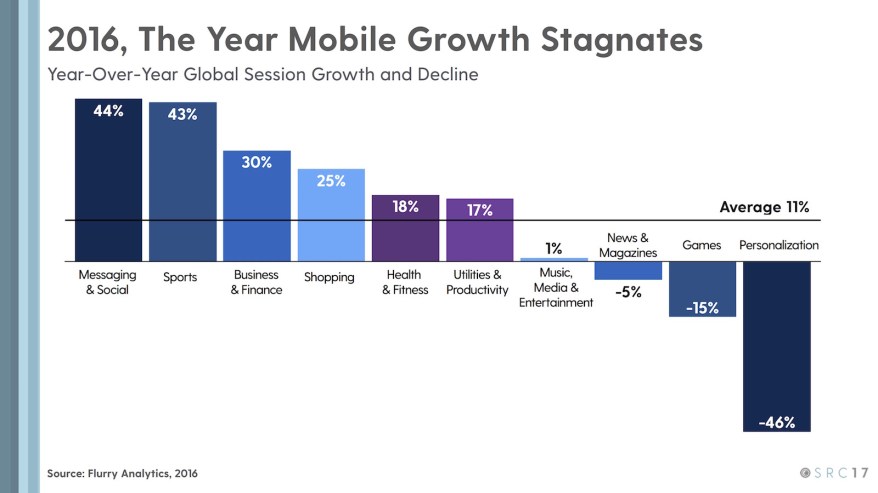 2016, The Year Mobile Growth Stagnates
Year-Over-Year Global Session Growth and Decline

44%
43%
30%
25%
18%
17%
Average 11%
1%
News & Magazines
Games
Personalization

Messaging & Social
Sports
Business & Finance
Shopping
Health & Fitness
Utilities & Productivity
Music, Media & Entertainment
-5%
-15%
-46%

Source: Flurry Analytics, 2016
SRC17